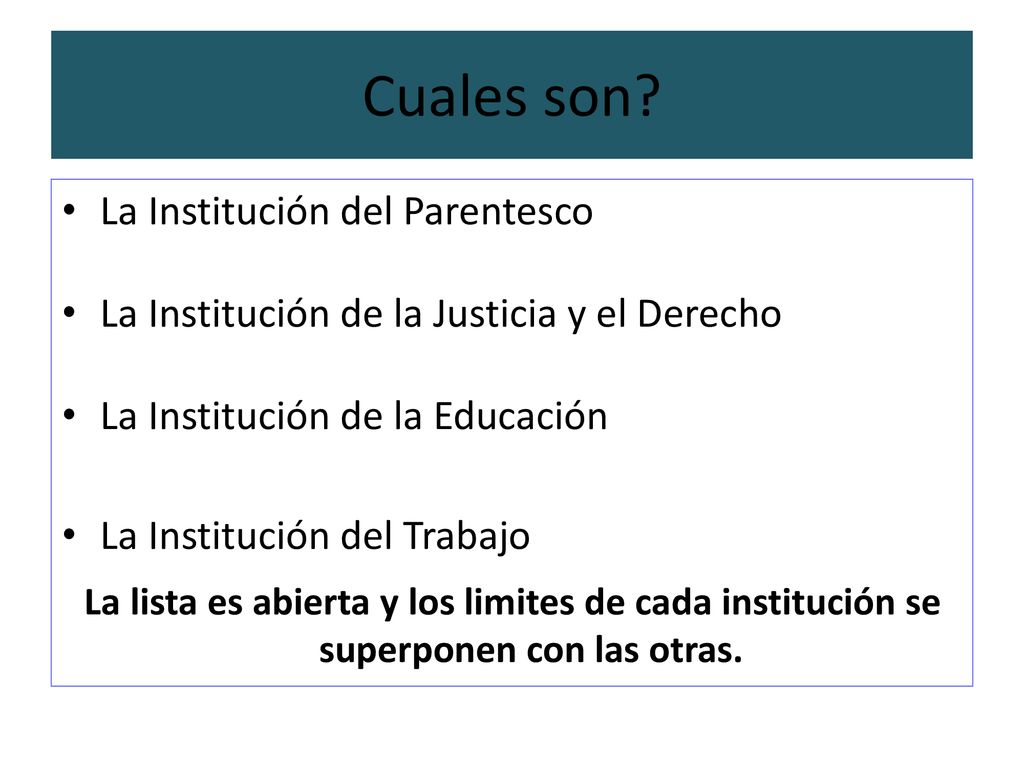 Cuales son?

• La Institución del Parentesco

• La Institución de la Justicia y el Derecho

• La Institución de la Educación

• La Institución del Trabajo

La lista es abierta y los limites de cada institución se superponen con las otras.